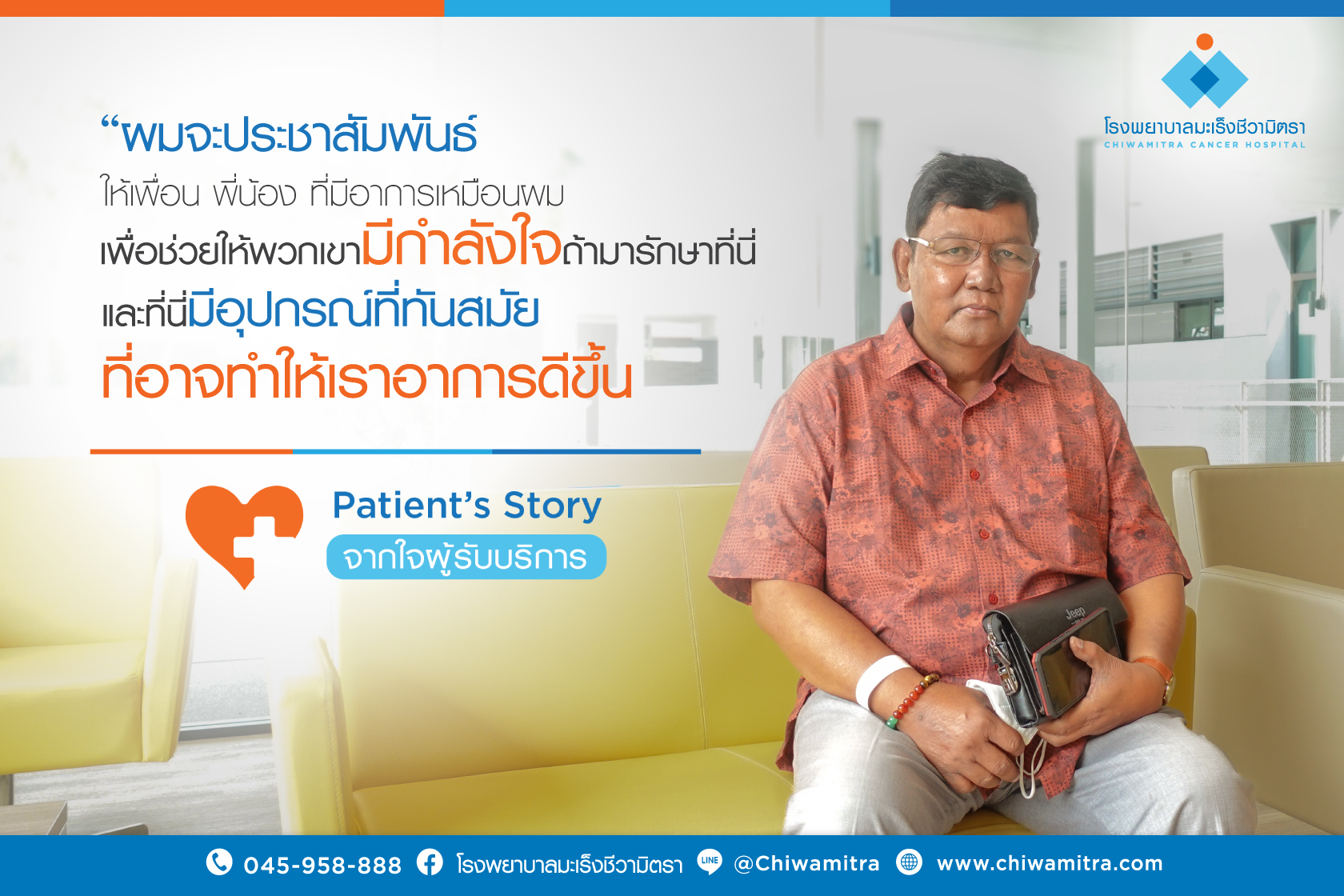 โรงพยาบาลมะเร็งชีวามิตรา
CHIWAMITRA CANCER HOSPITAL

“ผมจะประชาสัมพันธ์
ให้เพื่อน พี่น้อง ที่มีอาการเหมือนผม
เพื่อช่วยให้พวกเขามีกำลังใจถ้ามารักษาที่นี่
และที่นี่มีอุปกรณ์ที่ทันสมัย
ที่อาจทำให้เราอาการดีขึ้น

Patient’s Story
จากใจผู้รับบริการ

Jeep

045-958-888 โรงพยาบาลมะเร็งชีวามิตรา LINE @Chiwamitra www.chiwamitra.com